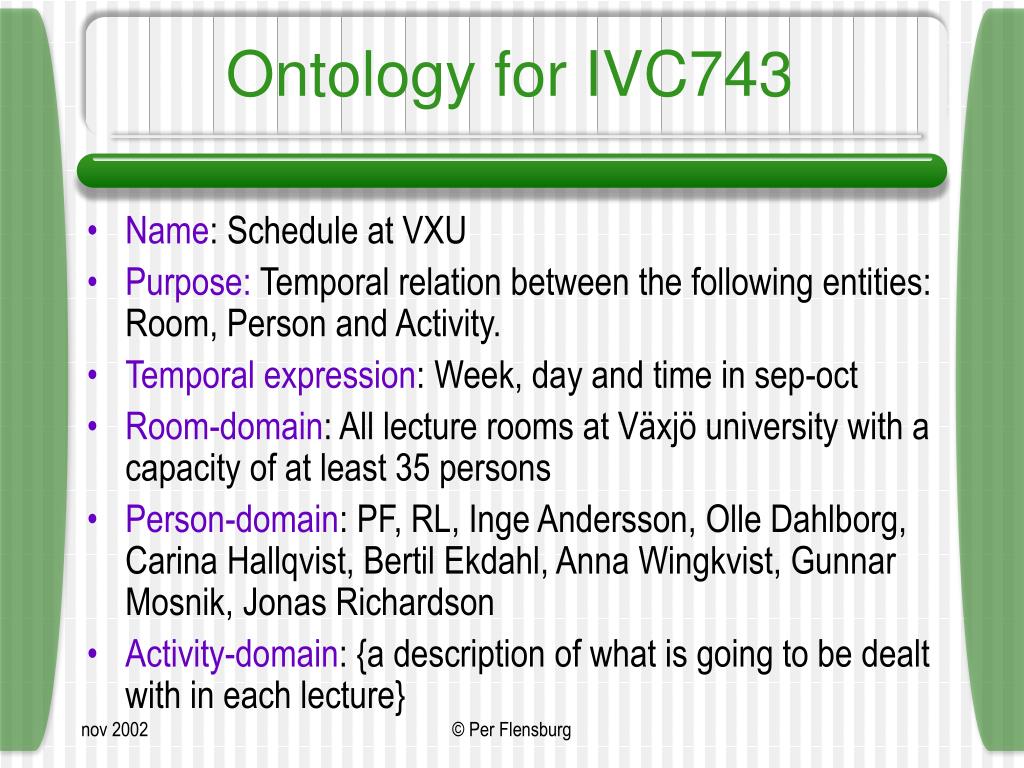 Ontology for IVC743

• Name: Schedule at VXU
• Purpose: Temporal relation between the following entities: Room, Person and Activity.
• Temporal expression: Week, day and time in sep-oct
• Room-domain: All lecture rooms at Växjö university with a capacity of at least 35 persons
• Person-domain: PF, RL, Inge Andersson, Olle Dahlborg, Carina Hallqvist, Bertil Ekdahl, Anna Wingkvist, Gunnar Mosnik, Jonas Richardson
• Activity-domain: {a description of what is going to be dealt with in each lecture}

nov 2002

© Per Flensburg